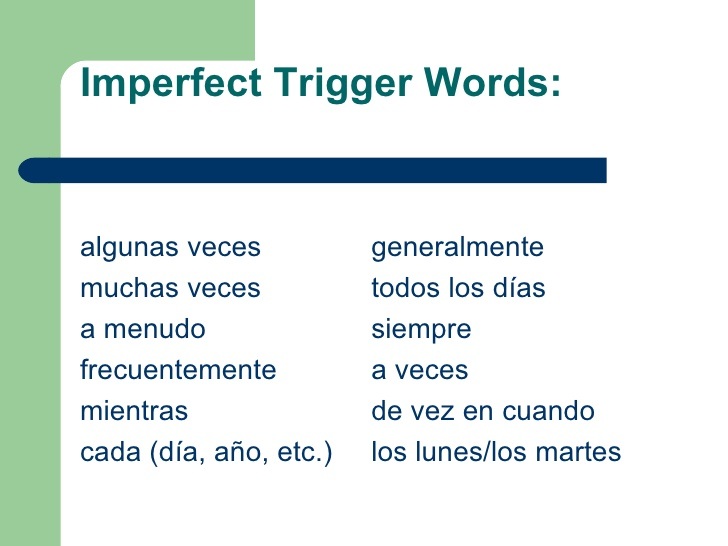 Imperfect Trigger Words:

algunas veces
muchas veces
a menudo
frecuentemente
mientras
cada (día, año, etc.)

generalmente
todos los días
siempre
a veces
de vez en cuando
los lunes/los martes